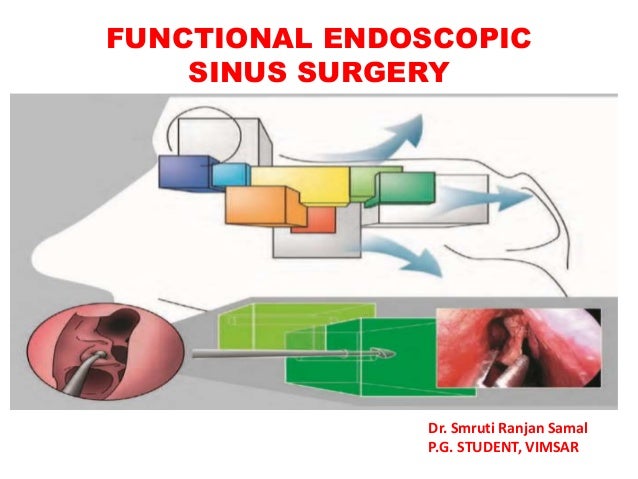 FUNCTIONAL ENDOSCOPIC SINUS SURGERY

Dr. Smruti Ranjan Samal
P.G. STUDENT, VIMSAR